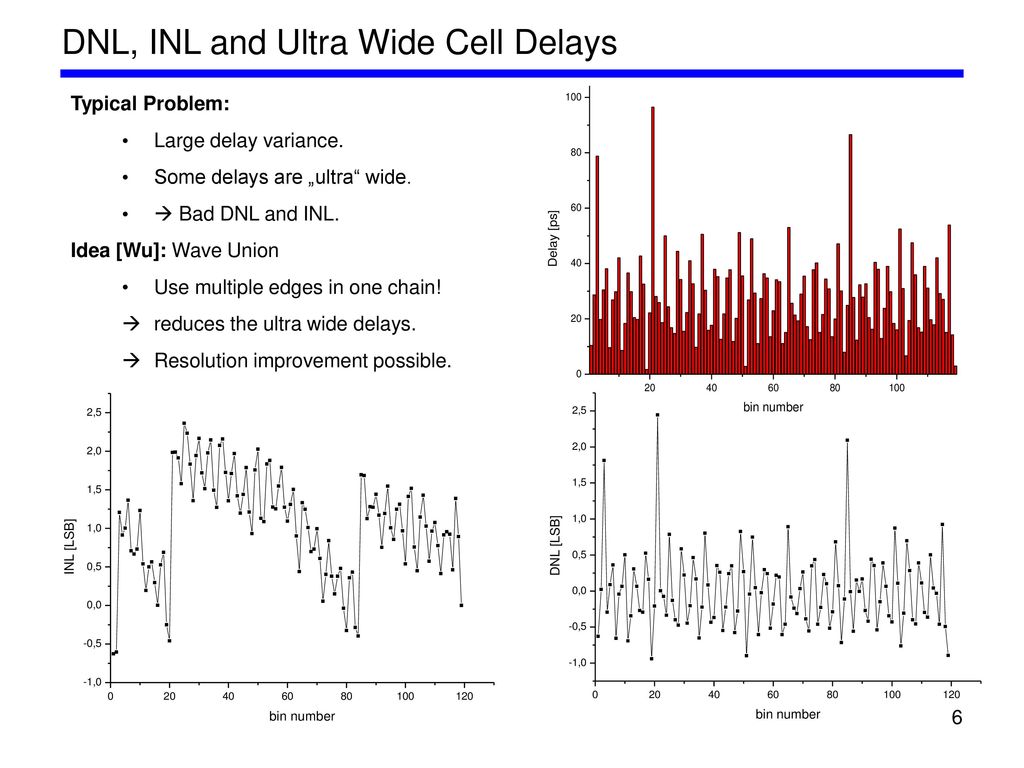 DNL, INL and Ultra Wide Cell Delays

Typical Problem:

• Large delay variance.

• Some delays are „ultra“ wide.

• → Bad DNL and INL.

Idea [Wu]: Wave Union

• Use multiple edges in one chain!

→ reduces the ultra wide delays.

→ Resolution improvement possible.

100
80
60
40
20
0
Delay [ps]
20 40 60 80 100
bin number

2,5
2,0
1,5
1,0
0,5
0,0
-0,5
-1,0
INL [LSB]
0 20 40 60 80 100 120
bin number

2,5
2,0
1,5
1,0
0,5
0,0
-0,5
-1,0
DNL [LSB]
0 20 40 60 80 100 120
bin number

6